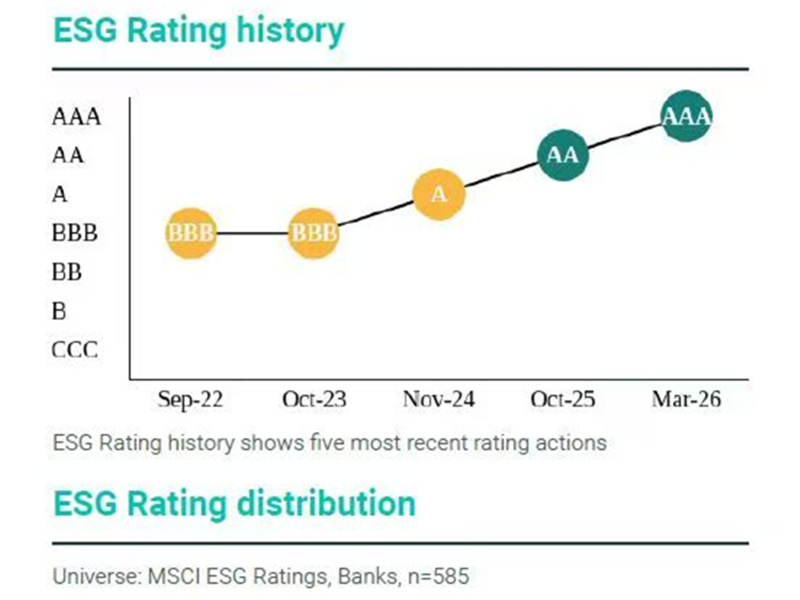 ESG Rating history

AAA
AA
A
BBB
BB
B
CCC

BBB
BBB
A
AA
AAA

Sep-22
Oct-23
Nov-24
Oct-25
Mar-26

ESG Rating history shows five most recent rating actions

ESG Rating distribution

Universe: MSCI ESG Ratings, Banks, n=585